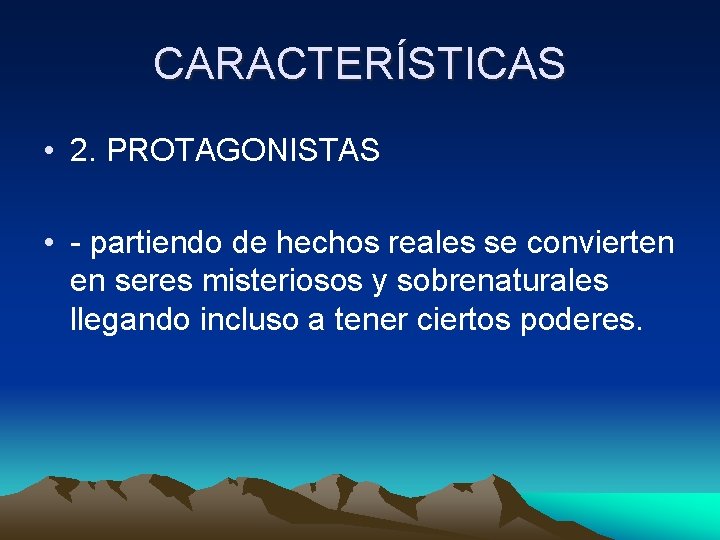 CARACTERÍSTICAS

• 2. PROTAGONISTAS

• - partiendo de hechos reales se convierten en seres misteriosos y sobrenaturales llegando incluso a tener ciertos poderes.